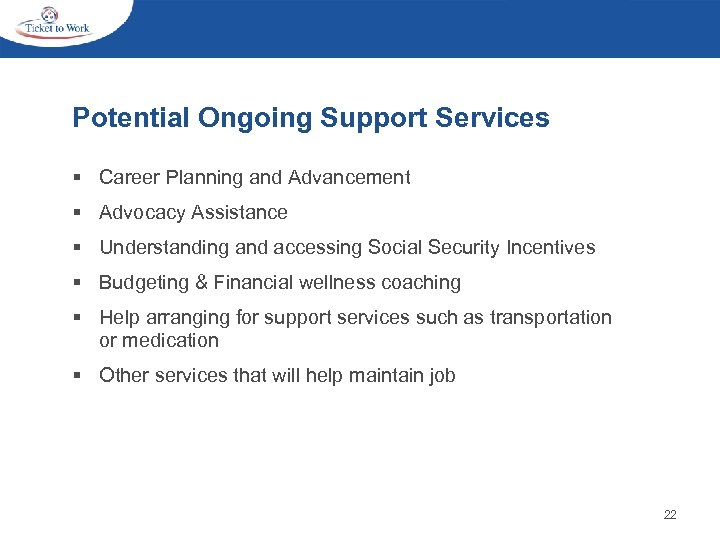 Ticket to Work

Potential Ongoing Support Services

▪ Career Planning and Advancement
▪ Advocacy Assistance
▪ Understanding and accessing Social Security Incentives
▪ Budgeting & Financial wellness coaching
▪ Help arranging for support services such as transportation or medication
▪ Other services that will help maintain job

22